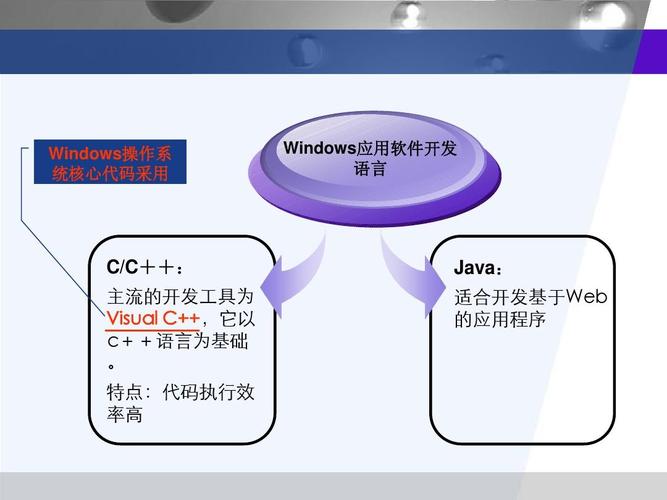 Windows操作系统核心代码采用

Windows应用软件开发语言

C/C＋＋：

主流的开发工具为Visual C++，它以C＋＋语言为基础。

特点：代码执行效率高

Java：

适合开发基于Web的应用程序